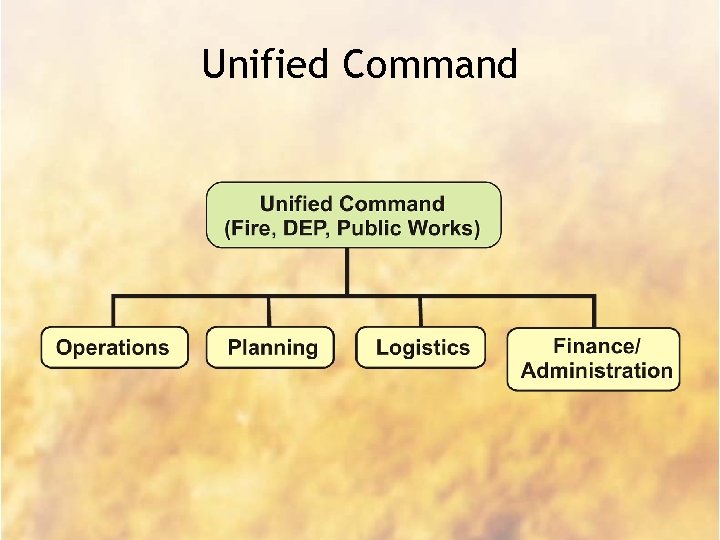 Unified Command

Unified Command
(Fire, DEP, Public Works)

Operations

Planning

Logistics

Finance/
Administration